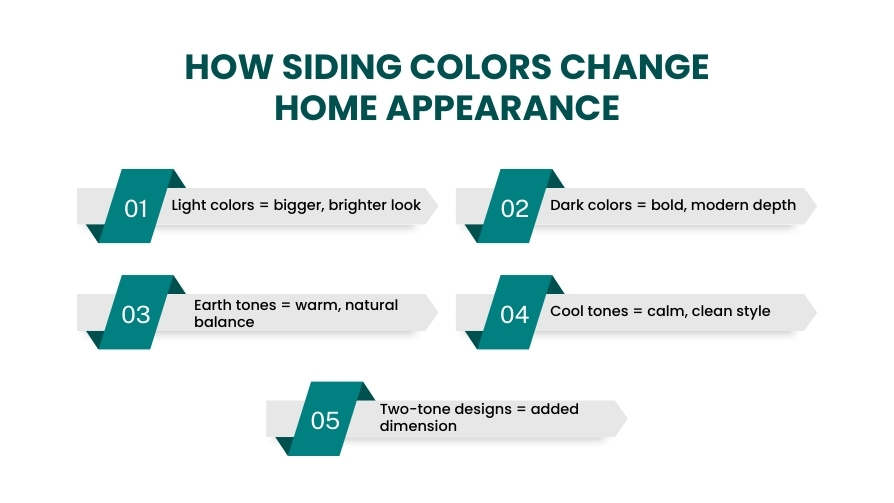 HOW SIDING COLORS CHANGE HOME APPEARANCE

01 Light colors = bigger, brighter look

02 Dark colors = bold, modern depth

03 Earth tones = warm, natural balance

04 Cool tones = calm, clean style

05 Two-tone designs = added dimension